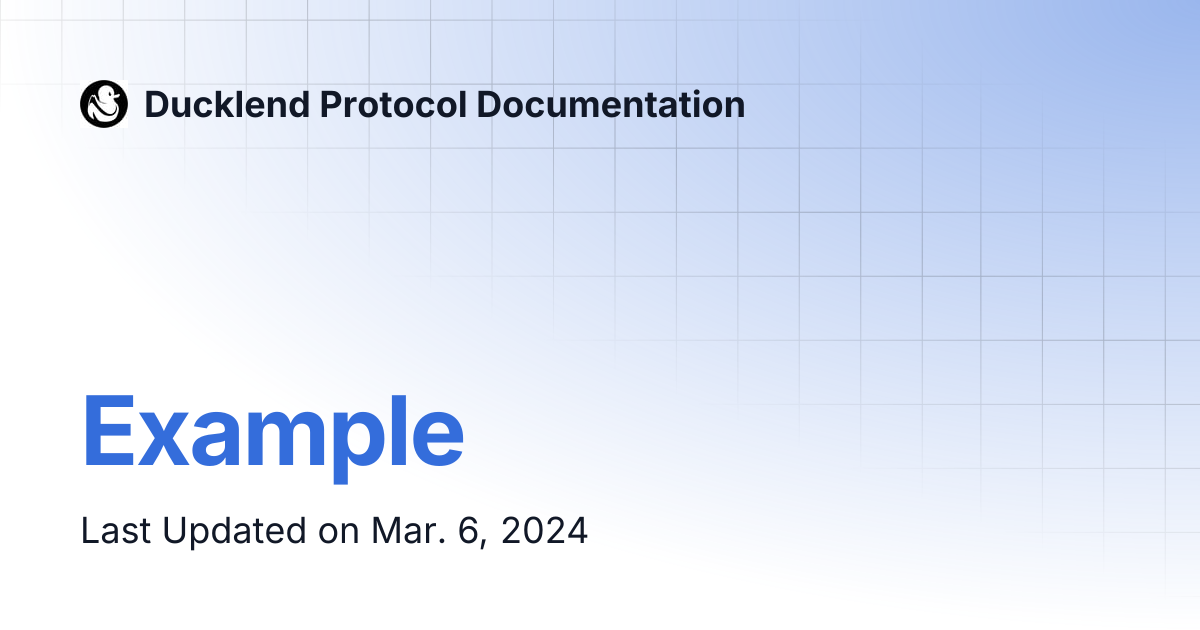 Ducklend Protocol Documentation

Example

Last Updated on Mar. 6, 2024